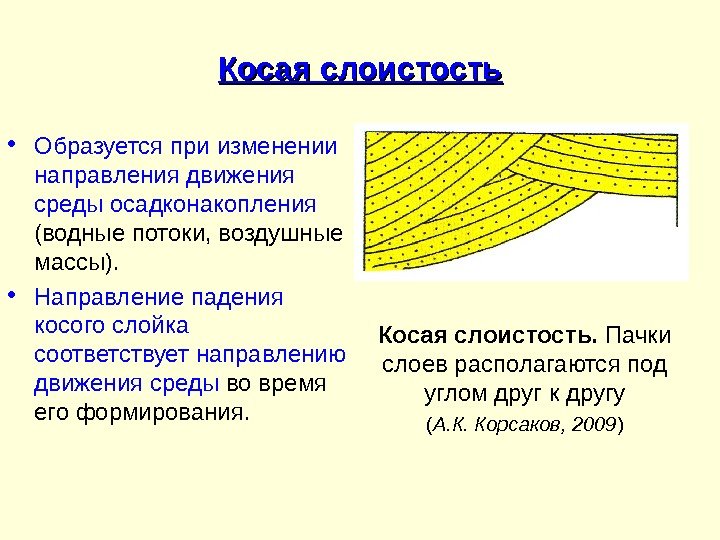 Косая слоистость

• Образуется при изменении направления движения среды осадконакопления (водные потоки, воздушные массы).

• Направление падения косого слойка соответствует направлению движения среды во время его формирования.

Косая слоистость. Пачки слоев располагаются под углом друг к другу (А.К. Корсаков, 2009)